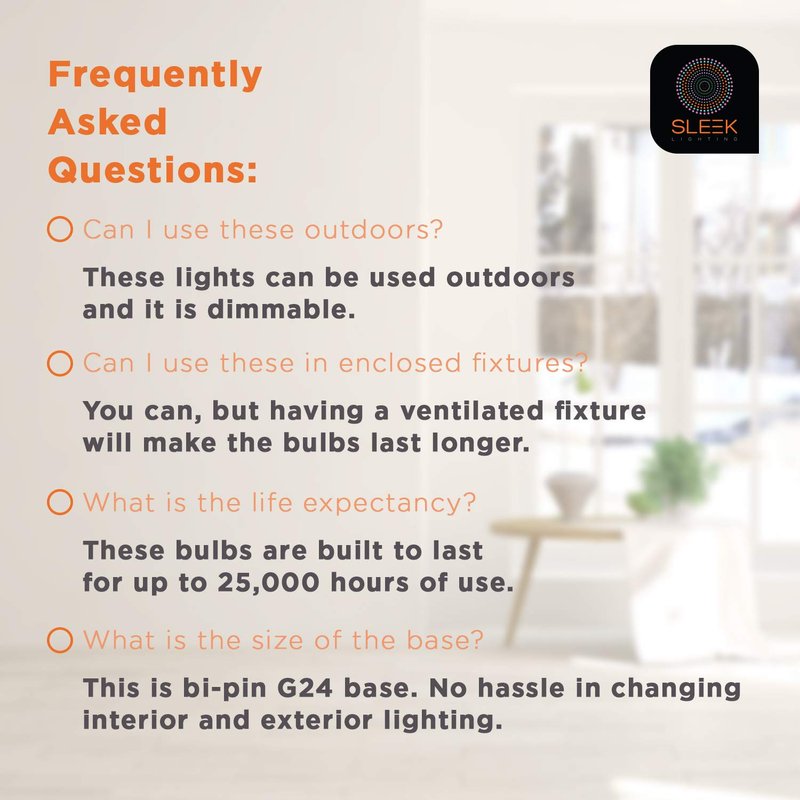 Frequently Asked Questions:

SLEEK
LIGHTING

Can I use these outdoors?

These lights can be used outdoors and it is dimmable.

Can I use these in enclosed fixtures?

You can, but having a ventilated fixture will make the bulbs last longer.

What is the life expectancy?

These bulbs are built to last for up to 25,000 hours of use.

What is the size of the base?

This is bi-pin G24 base. No hassle in changing interior and exterior lighting.